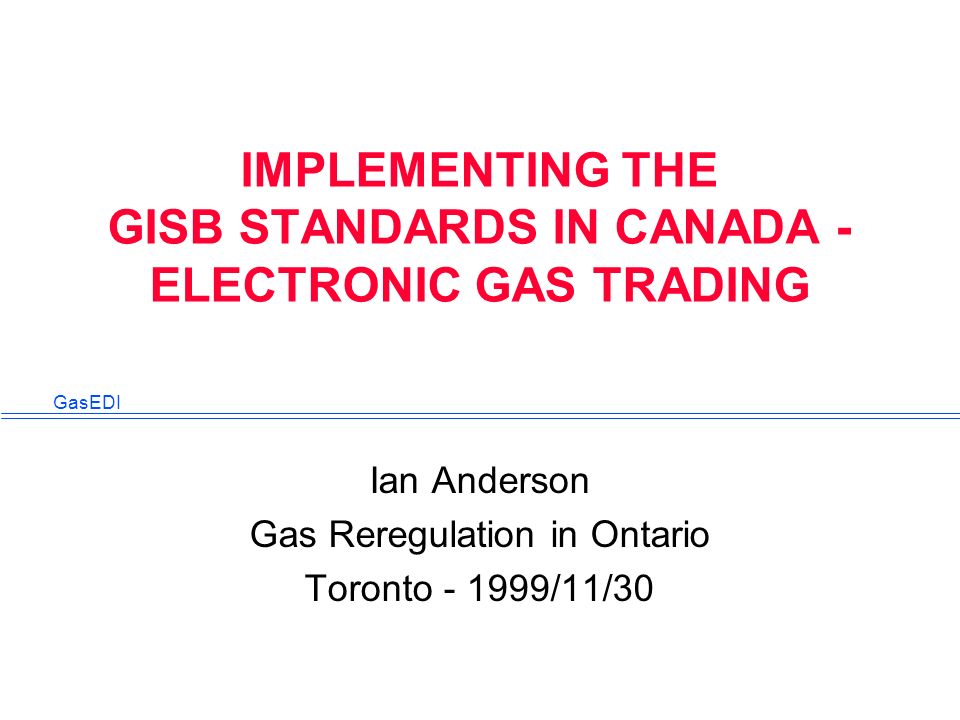 IMPLEMENTING THE GISB STANDARDS IN CANADA - ELECTRONIC GAS TRADING

GasEDI

Ian Anderson
Gas Reregulation in Ontario
Toronto - 1999/11/30